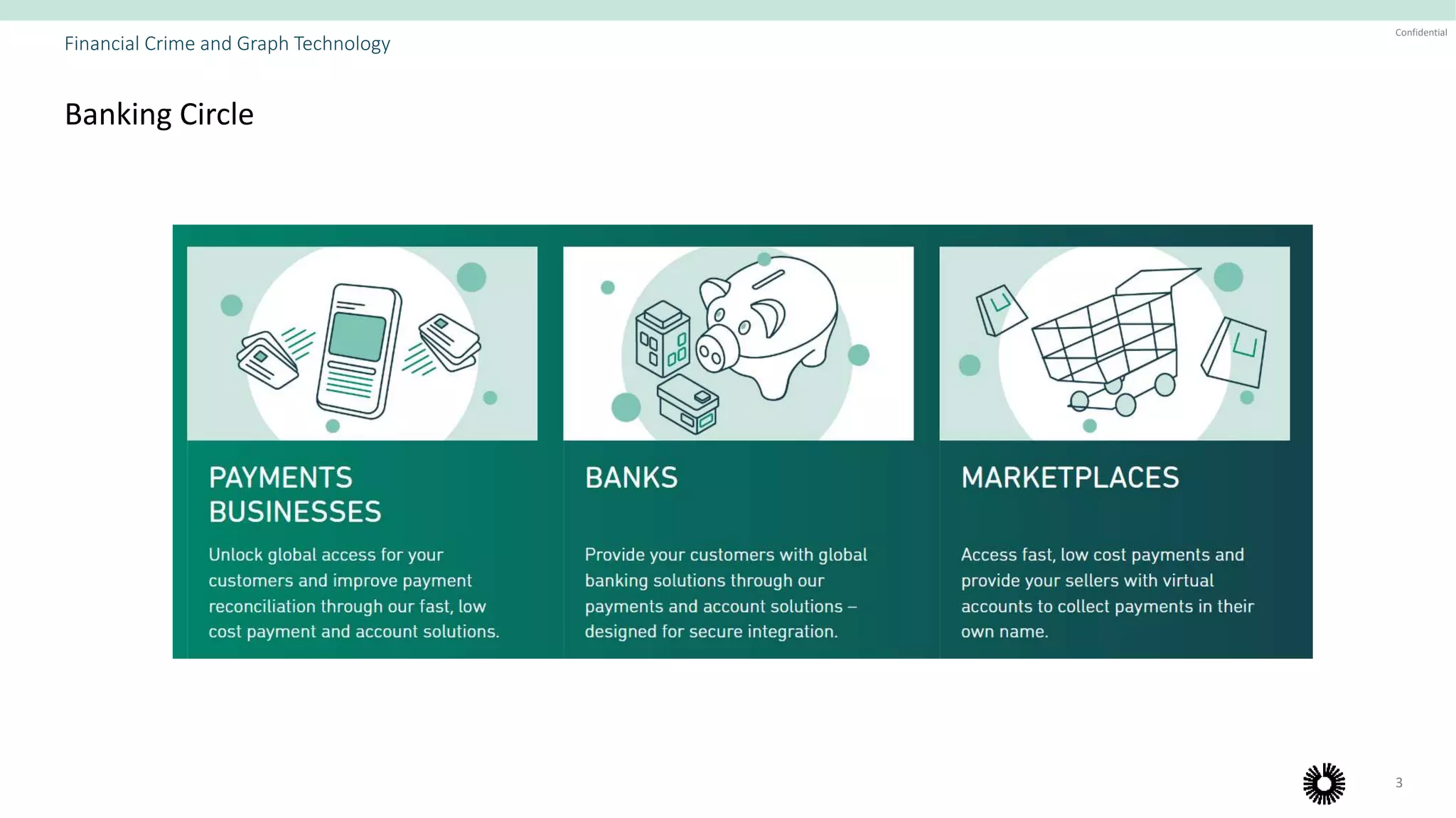 Financial Crime and Graph Technology

Confidential

Banking Circle

PAYMENTS BUSINESSES

Unlock global access for your customers and improve payment reconciliation through our fast, low cost payment and account solutions.

BANKS

Provide your customers with global banking solutions through our payments and account solutions – designed for secure integration.

MARKETPLACES

Access fast, low cost payments and provide your sellers with virtual accounts to collect payments in their own name.

3